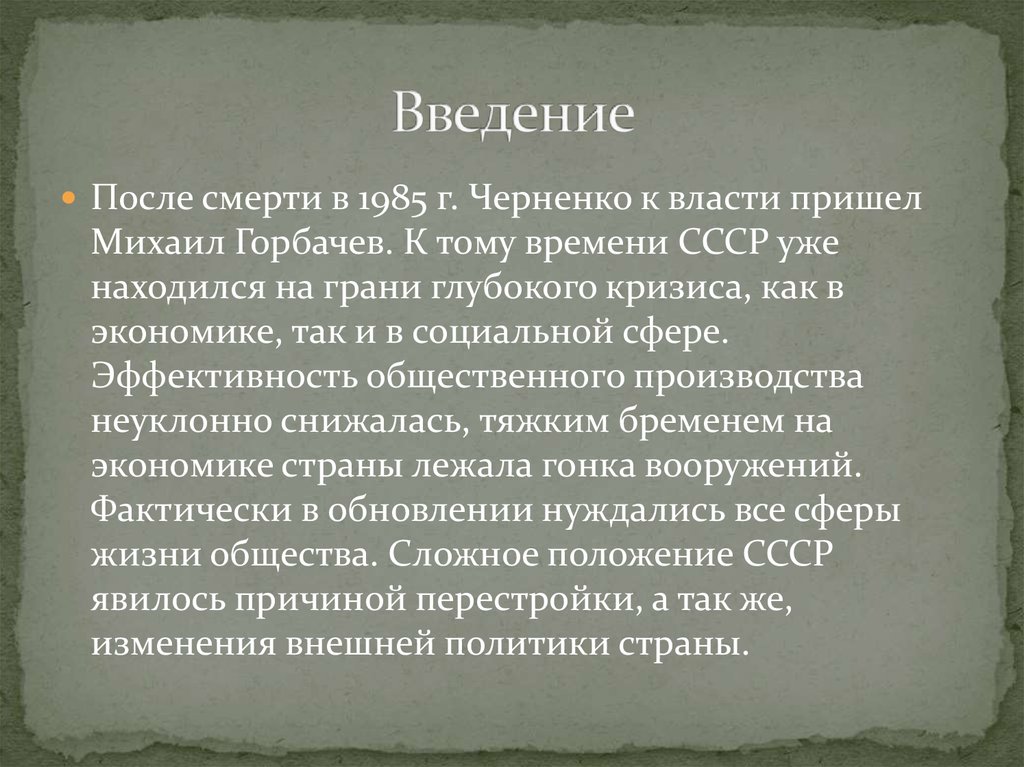 Введение

После смерти в 1985 г. Черненко к власти пришел Михаил Горбачев. К тому времени СССР уже находился на грани глубокого кризиса, как в экономике, так и в социальной сфере. Эффективность общественного производства неуклонно снижалась, тяжким бременем на экономике страны лежала гонка вооружений. Фактически в обновлении нуждались все сферы жизни общества. Сложное положение СССР явилось причиной перестройки, а так же, изменения внешней политики страны.